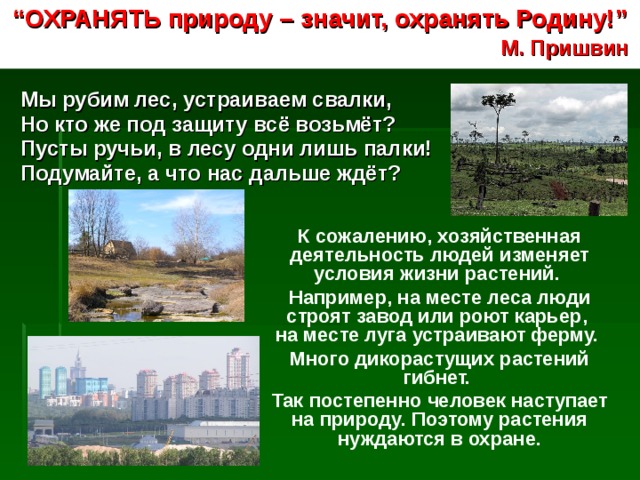 “ОХРАНЯТЬ природу – значит, охранять Родину!”
М. Пришвин

Мы рубим лес, устраиваем свалки,
Но кто же под защиту всё возьмёт?
Пусты ручьи, в лесу одни лишь палки!
Подумайте, а что нас дальше ждёт?

К сожалению, хозяйственная деятельность людей изменяет условия жизни растений.

Например, на месте леса люди строят завод или роют карьер, на месте луга устраивают ферму.

Много дикорастущих растений гибнет.

Так постепенно человек наступает на природу. Поэтому растения нуждаются в охране.